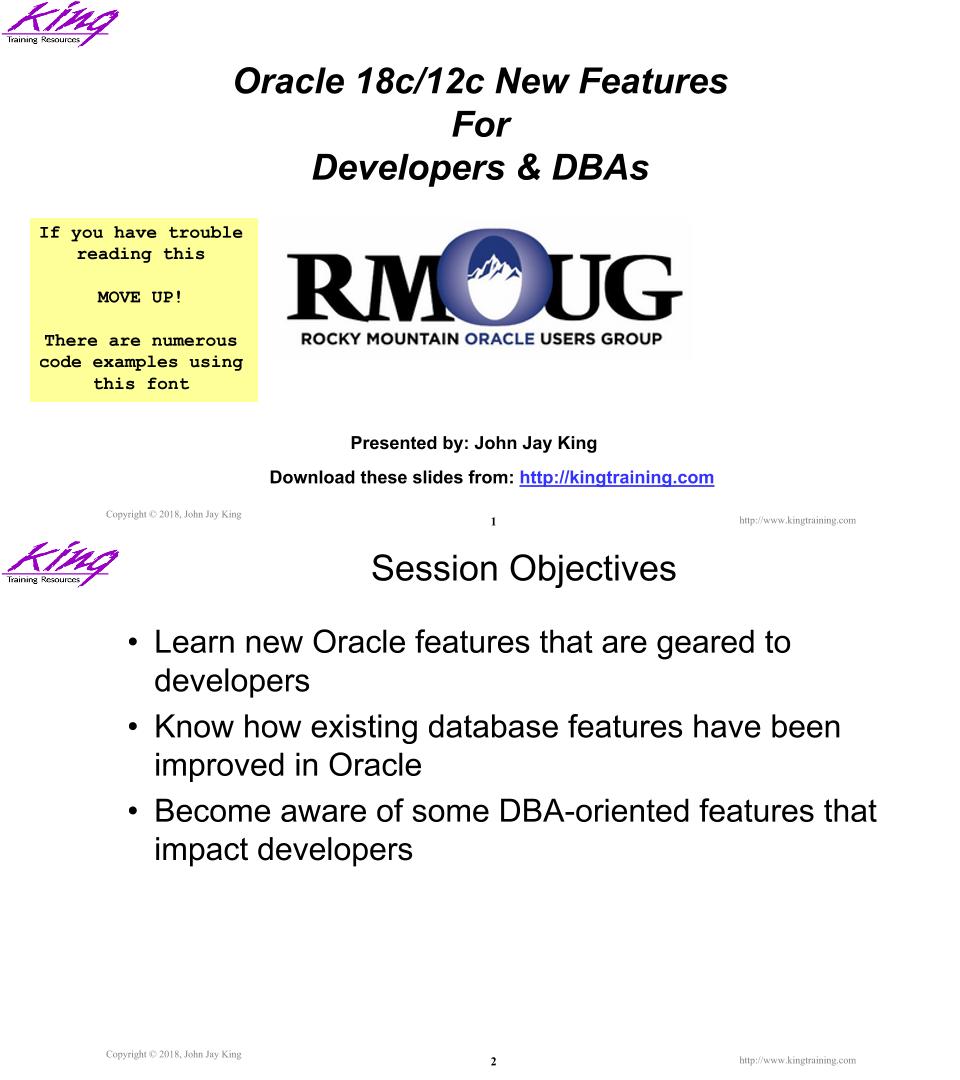 King
Training Resources

Oracle 18c/12c New Features
For
Developers & DBAs

If you have trouble reading this

MOVE UP!

There are numerous code examples using this font

RMOUG
ROCKY MOUNTAIN ORACLE USERS GROUP

Presented by: John Jay King

Download these slides from: http://kingtraining.com

Copyright © 2018, John Jay King

1

http://www.kingtraining.com

King
Training Resources

Session Objectives

• Learn new Oracle features that are geared to developers
• Know how existing database features have been improved in Oracle
• Become aware of some DBA-oriented features that impact developers

Copyright © 2018, John Jay King

2

http://www.kingtraining.com